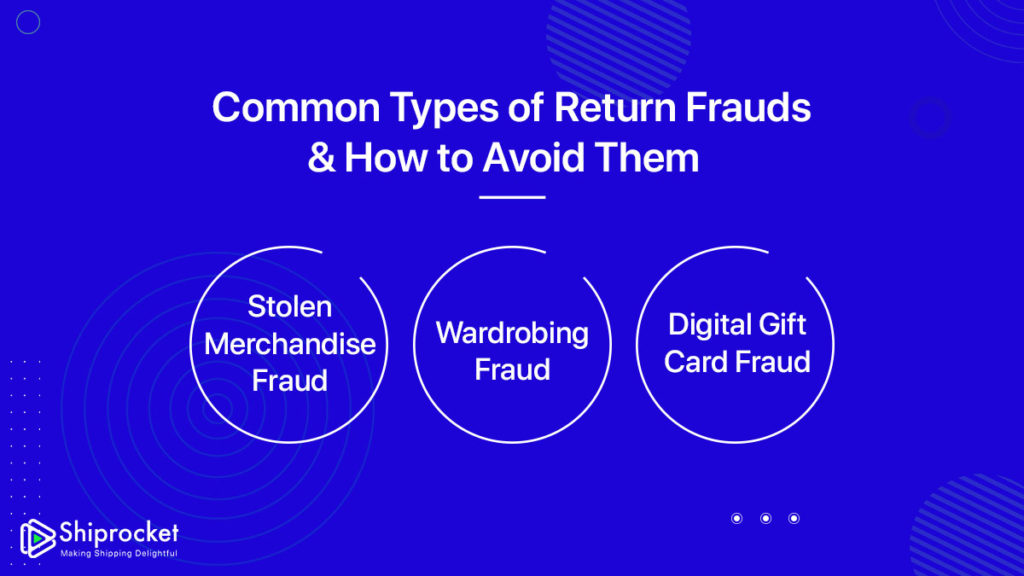 Common Types of Return Frauds & How to Avoid Them

Stolen Merchandise Fraud

Wardrobing Fraud

Digital Gift Card Fraud

Shiprocket
Making Shipping Delightful